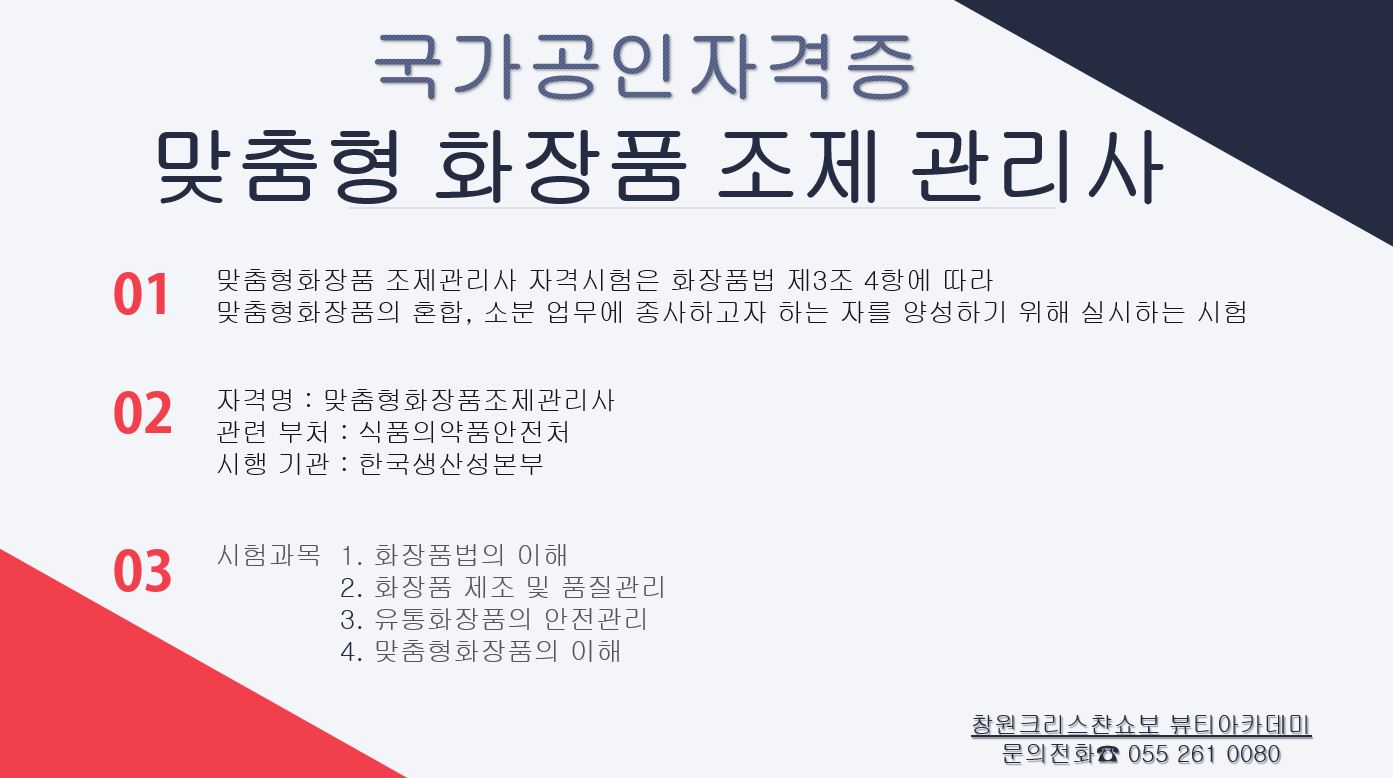 국가공인자격증
맞춤형 화장품 조제 관리사

01
맞춤형화장품 조제관리사 자격시험은 화장품법 제3조 4항에 따라
맞춤형화장품의 혼합, 소분 업무에 종사하고자 하는 자를 양성하기 위해 실시하는 시험

02
자격명 : 맞춤형화장품조제관리사
관련 부처 : 식품의약품안전처
시행 기관 : 한국생산성본부

03
시험과목 1. 화장품법의 이해
2. 화장품 제조 및 품질관리
3. 유통화장품의 안전관리
4. 맞춤형화장품의 이해

창원크리스챤쇼보 뷰티아카데미
문의전화☎ 055 261 0080